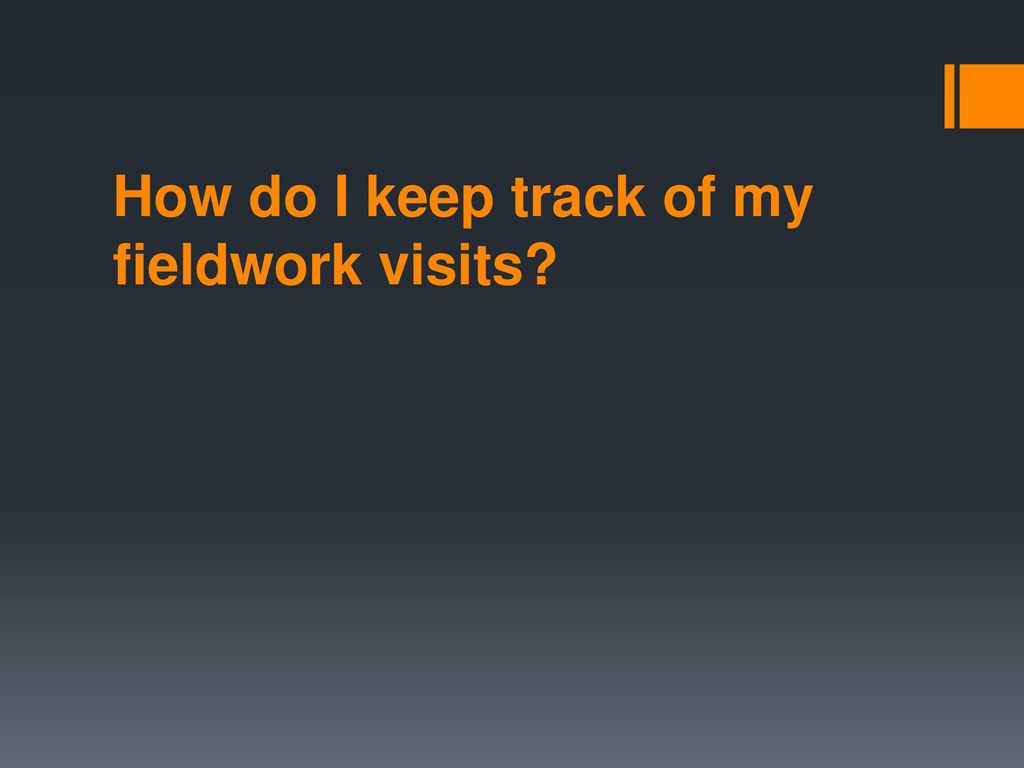 How do I keep track of my fieldwork visits?